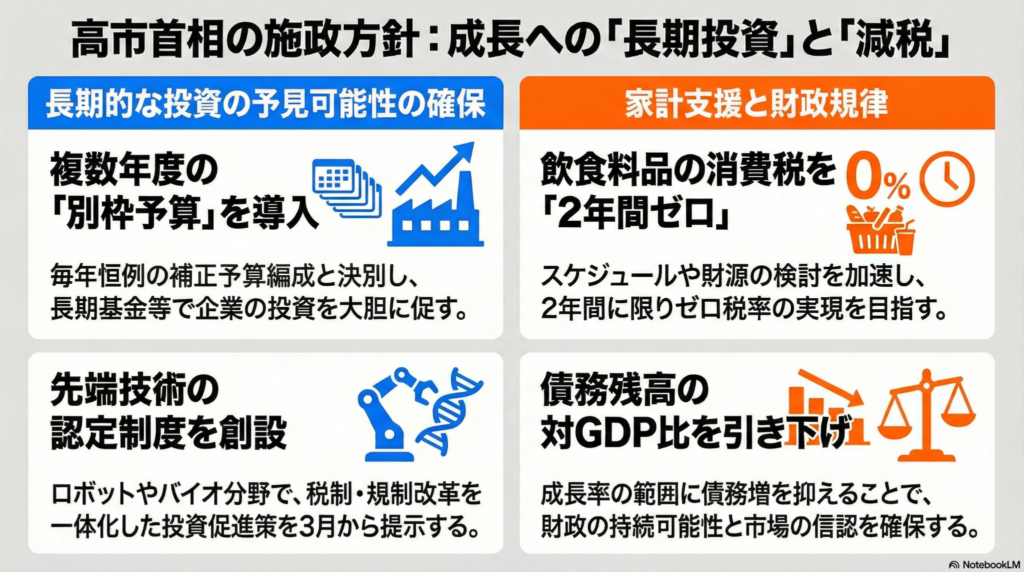 高市首相の施政方針：成長への「長期投資」と「減税」

長期的な投資の予見可能性の確保

複数年度の「別枠予算」を導入

毎年恒例の補正予算編成と決別し、長期基金等で企業の投資を大胆に促す。

先端技術の認定制度を創設

ロボットやバイオ分野で、税制・規制改革を一体化した投資促進策を3月から提示する。

家計支援と財政規律

飲食料品の消費税を「2年間ゼロ」

0%

スケジュールや財源の検討を加速し、2年間に限りゼロ税率の実現を目指す。

債務残高の対GDP比を引き下げ

成長率の範囲に債務増を抑えることで、財政の持続可能性と市場の信認を確保する。

NotebookLM